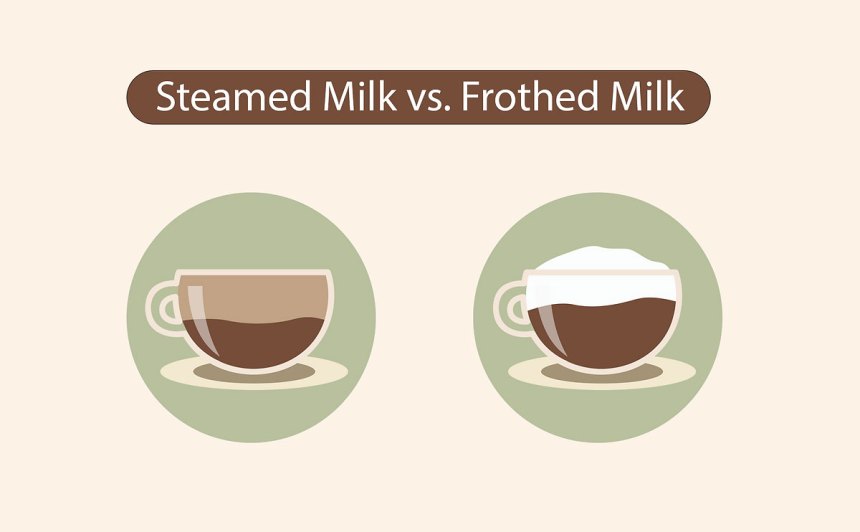 Steamed Milk vs. Frothed Milk